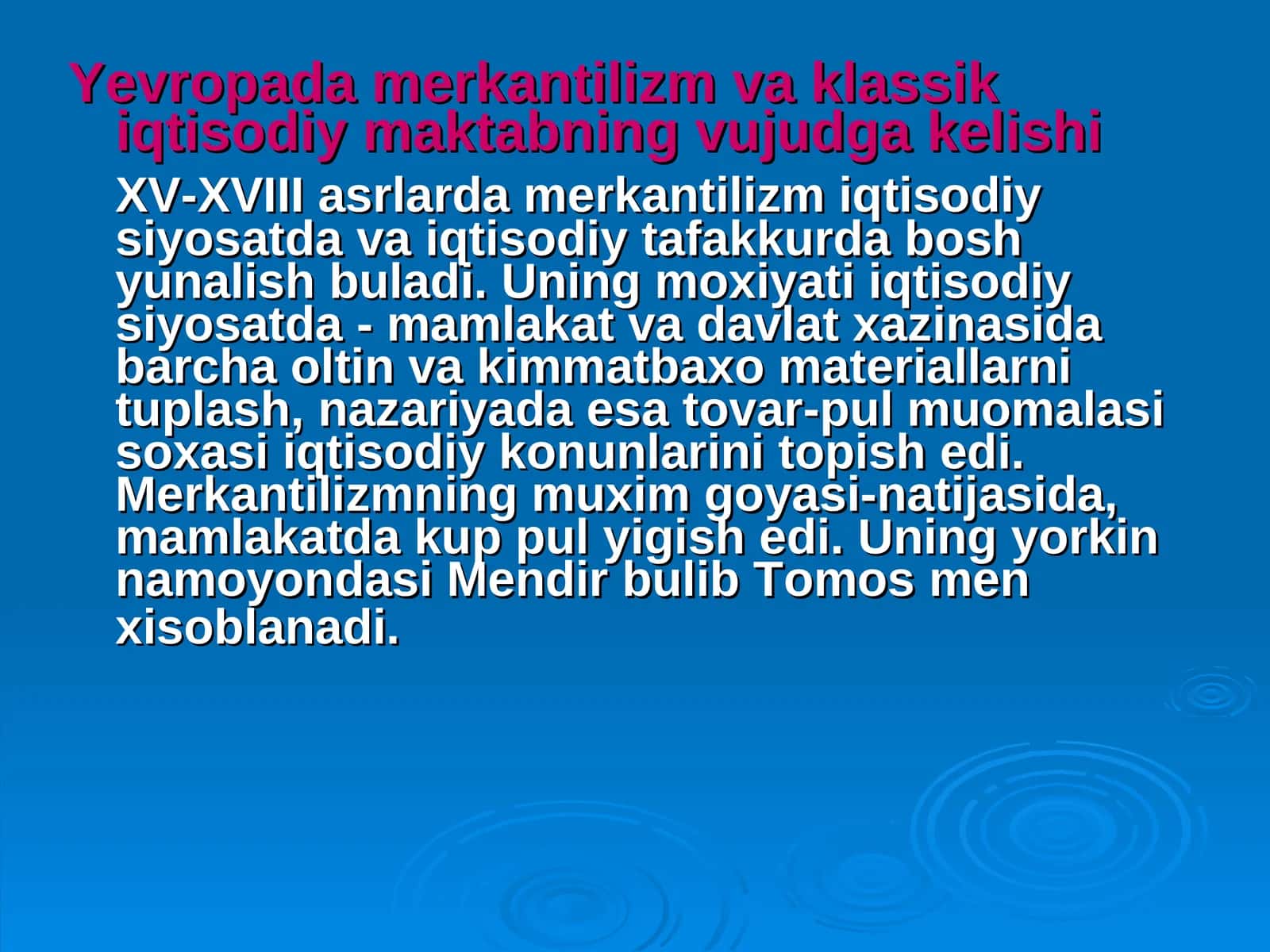 Yevropada merkantilizm va klassik iqtisodiy maktabning vujudga kelishi

XV-XVIII asrlarda merkantilizm iqtisodiy siyosatda va iqtisodiy tafakkurda bosh yunalish buladi. Uning moxiyati iqtisodiy siyosatda - mamlakat va davlat xazinasida barcha oltin va kimmatbaxo materiallarni tuplash, nazariyada esa tovar-pul muomalasi soxasi iqtisodiy konunlarini topish edi. Merkantilizmning muxim goyasi-natijasida, mamlakatda kup pul yigish edi. Uning yorkin namoyondasi Mendir bulib Tomos men xisoblanadi.